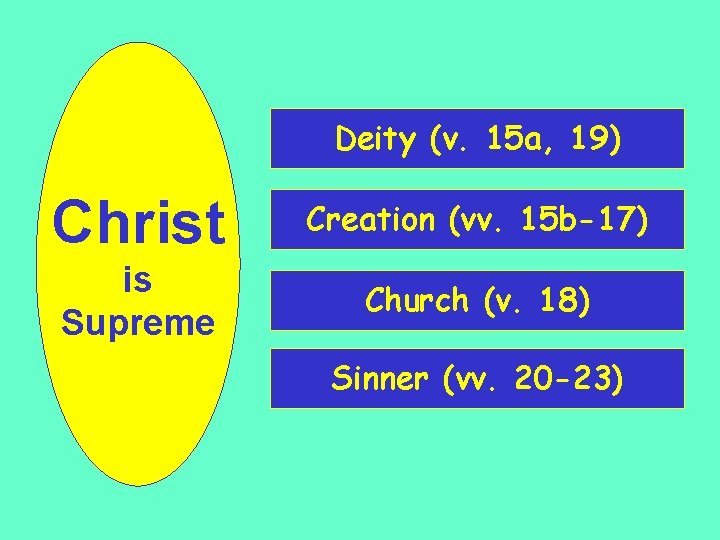 Christ
is
Supreme

Deity (v. 15a, 19)

Creation (vv. 15b-17)

Church (v. 18)

Sinner (vv. 20-23)